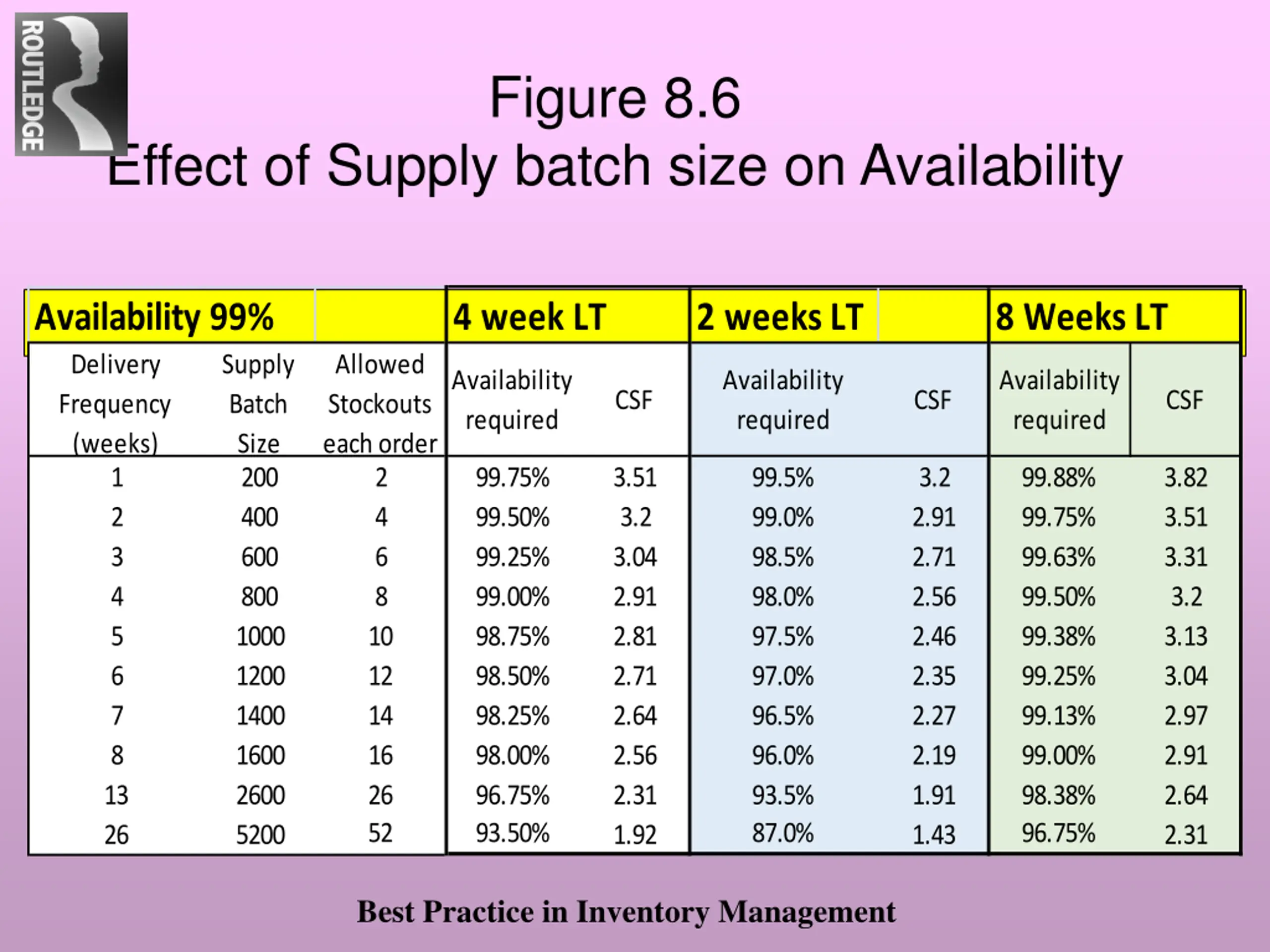 ROUTLEDGE

Figure 8.6
Effect of Supply batch size on Availability

| Availability 99% | | | 4 week LT | | 2 weeks LT | | 8 Weeks LT | |
|---|---|---|---|---|---|---|---|---|
| Delivery Frequency (weeks) | Supply Batch Size | Allowed Stockouts each order | Availability required | CSF | Availability required | CSF | Availability required | CSF |
| 1 | 200 | 2 | 99.75% | 3.51 | 99.5% | 3.2 | 99.88% | 3.82 |
| 2 | 400 | 4 | 99.50% | 3.2 | 99.0% | 2.91 | 99.75% | 3.51 |
| 3 | 600 | 6 | 99.25% | 3.04 | 98.5% | 2.71 | 99.63% | 3.31 |
| 4 | 800 | 8 | 99.00% | 2.91 | 98.0% | 2.56 | 99.50% | 3.2 |
| 5 | 1000 | 10 | 98.75% | 2.81 | 97.5% | 2.46 | 99.38% | 3.13 |
| 6 | 1200 | 12 | 98.50% | 2.71 | 97.0% | 2.35 | 99.25% | 3.04 |
| 7 | 1400 | 14 | 98.25% | 2.64 | 96.5% | 2.27 | 99.13% | 2.97 |
| 8 | 1600 | 16 | 98.00% | 2.56 | 96.0% | 2.19 | 99.00% | 2.91 |
| 13 | 2600 | 26 | 96.75% | 2.31 | 93.5% | 1.91 | 98.38% | 2.64 |
| 26 | 5200 | 52 | 93.50% | 1.92 | 87.0% | 1.43 | 96.75% | 2.31 |

Best Practice in Inventory Management